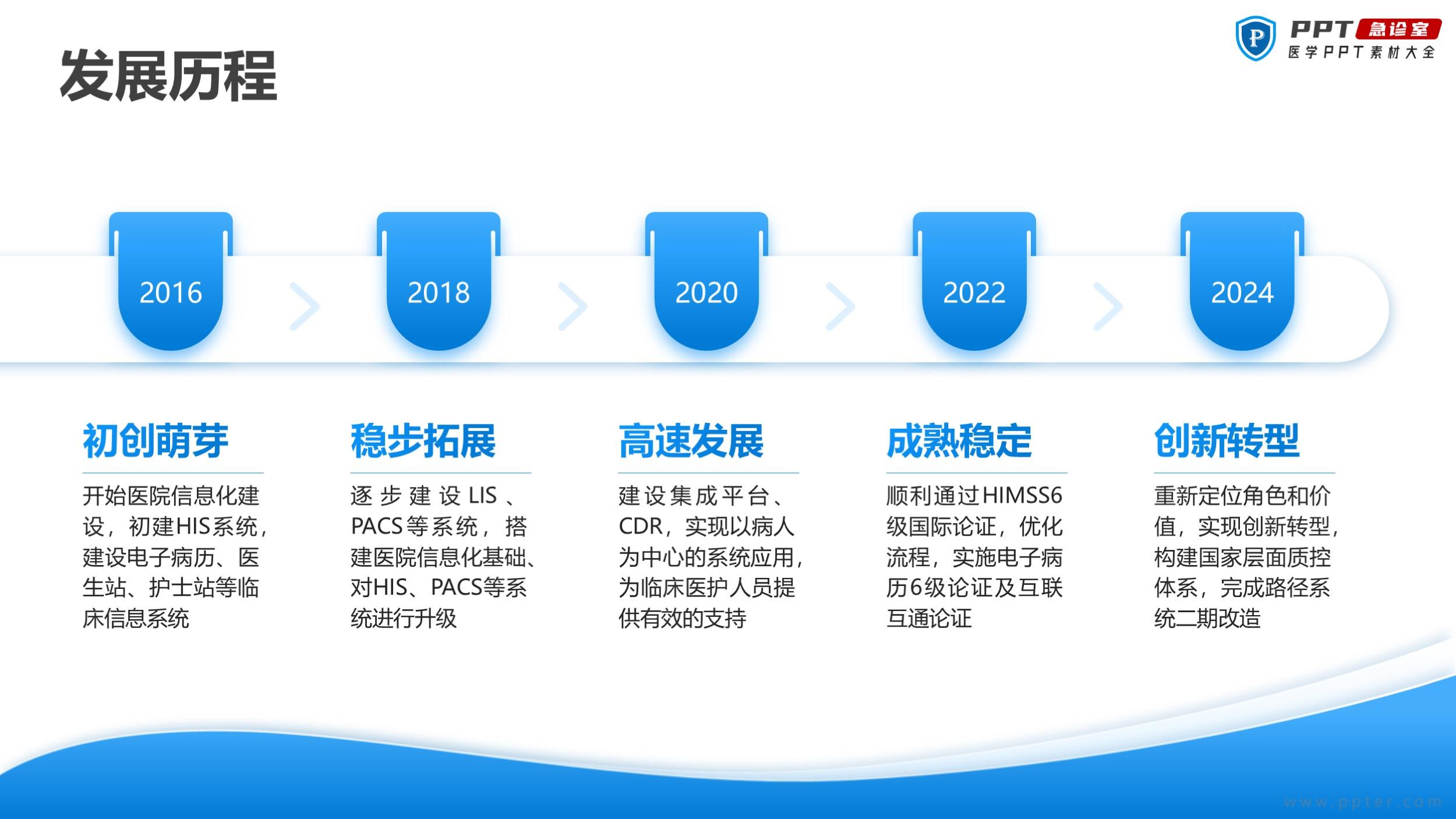 发展历程

PPT 急诊室
医学PPT素材大全

2016

2018

2020

2022

2024

初创萌芽

开始医院信息化建设，初建HIS系统，建设电子病历、医生站、护士站等临床信息系统

稳步拓展

逐步建设LIS、PACS等系统，搭建医院信息化基础、对HIS、PACS等系统进行升级

高速发展

建设集成平台、CDR，实现以病人为中心的系统应用，为临床医护人员提供有效的支持

成熟稳定

顺利通过HIMSS6级国际论证，优化流程，实施电子病历6级论证及互联互通论证

创新转型

重新定位角色和价值，实现创新转型，构建国家层面质控体系，完成路径系统二期改造

www.ppter.com